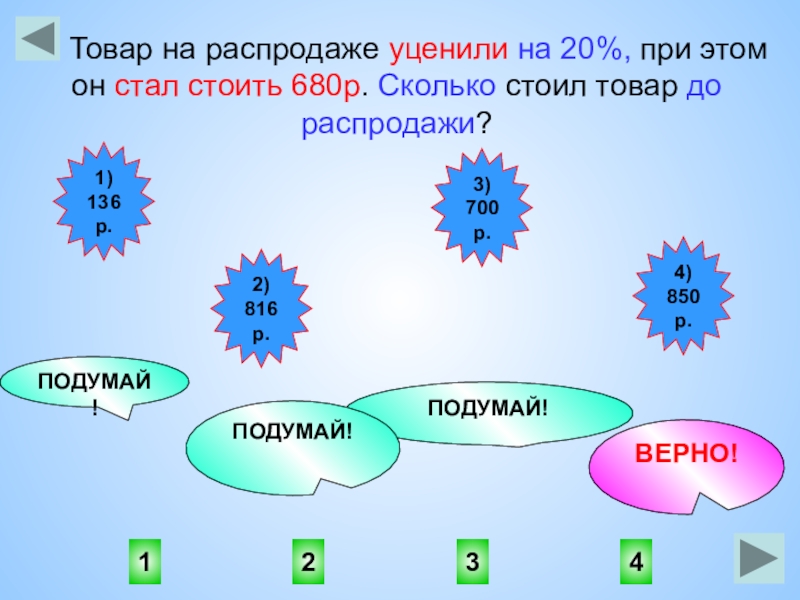 Товар на распродаже уценили на 20%, при этом он стал стоить 680р. Сколько стоил товар до распродажи?

1) 136 р.

2) 816 р.

3) 700 р.

4) 850 р.

ПОДУМАЙ!

ПОДУМАЙ!

ПОДУМАЙ!

ВЕРНО!

1

2

3

4